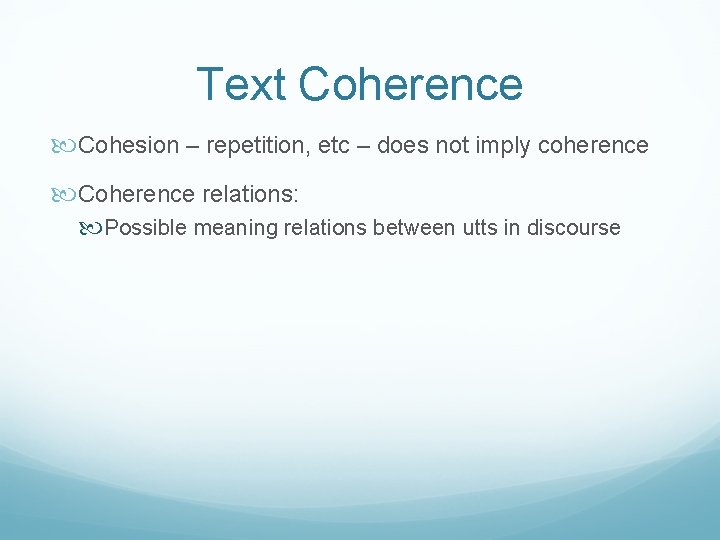 Text Coherence

Cohesion – repetition, etc – does not imply coherence

Coherence relations:

Possible meaning relations between utts in discourse